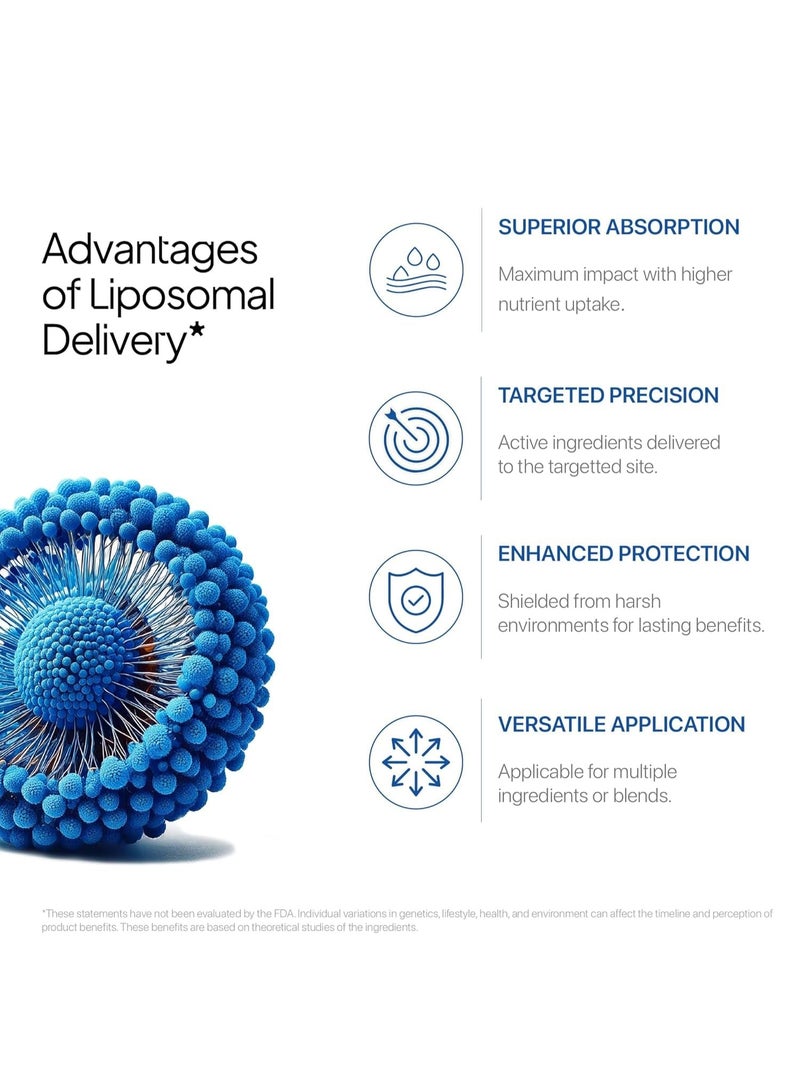 Advantages of Liposomal Delivery*

SUPERIOR ABSORPTION

Maximum impact with higher nutrient uptake.

TARGETED PRECISION

Active ingredients delivered to the targetted site.

ENHANCED PROTECTION

Shielded from harsh environments for lasting benefits.

VERSATILE APPLICATION

Applicable for multiple ingredients or blends.

*These statements have not been evaluated by the FDA. Individual variations in genetics, lifestyle, health, and environment can affect the timeline and perception of product benefits. These benefits are based on theoretical studies of the ingredients.